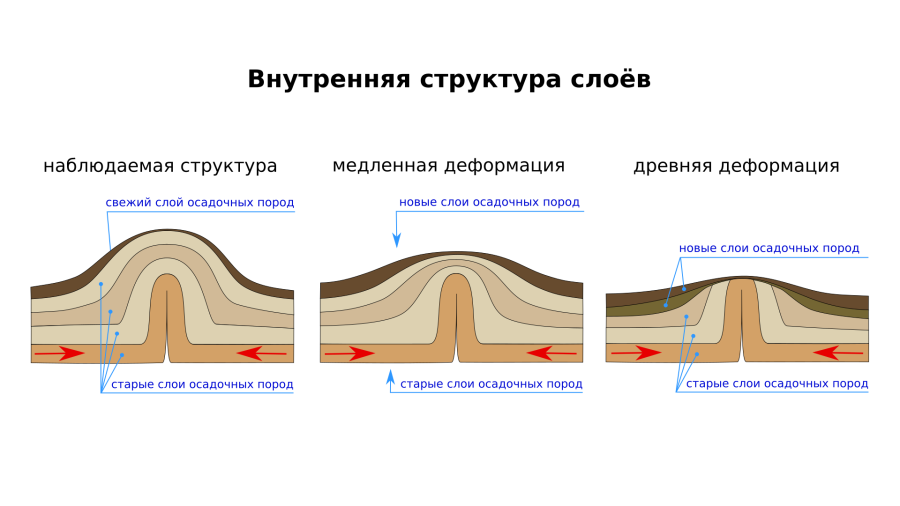 Внутренняя структура слоёв

наблюдаемая структура

свежий слой осадочных пород

старые слои осадочных пород

медленная деформация

новые слои осадочных пород

старые слои осадочных пород

древняя деформация

новые слои осадочных пород

старые слои осадочных пород